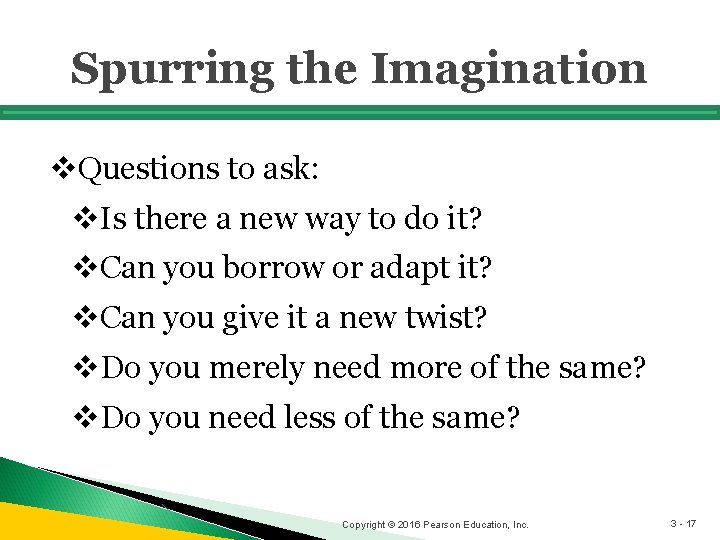 Spurring the Imagination

❖Questions to ask:

❖Is there a new way to do it?

❖Can you borrow or adapt it?

❖Can you give it a new twist?

❖Do you merely need more of the same?

❖Do you need less of the same?

Copyright © 2016 Pearson Education, Inc.

3 - 17